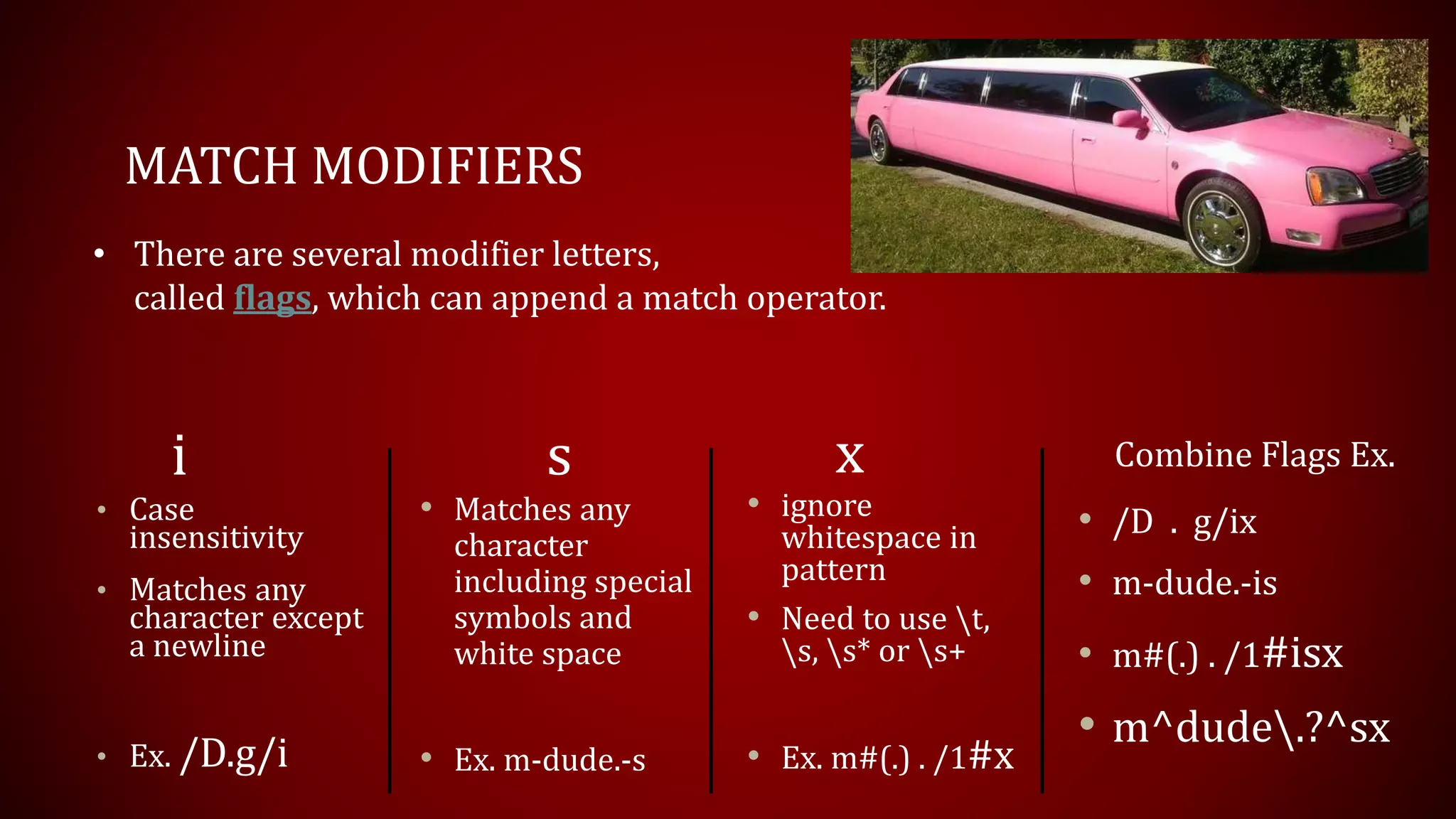 MATCH MODIFIERS

• There are several modifier letters, called flags, which can append a match operator.

i

• Case insensitivity

• Matches any character except a newline

• Ex. /D.g/i

s

• Matches any character including special symbols and white space

• Ex. m-dude.-s

x

• ignore whitespace in pattern

• Need to use \t, \s, \s* or \s+

• Ex. m#(.) . /1#x

Combine Flags Ex.

• /D . g/ix

• m-dude.-is

• m#(.) . /1#isx

• m^dude\.?^sx